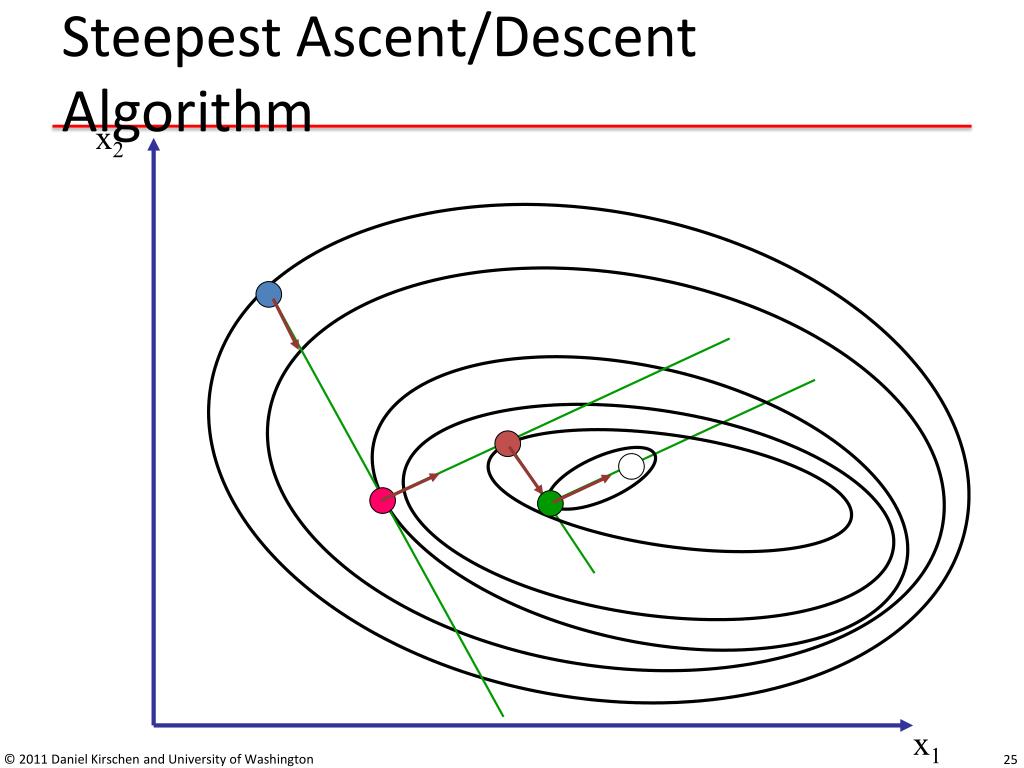 Steepest Ascent/Descent Algorithm

$x_2$

$x_1$

© 2011 Daniel Kirschen and University of Washington

25